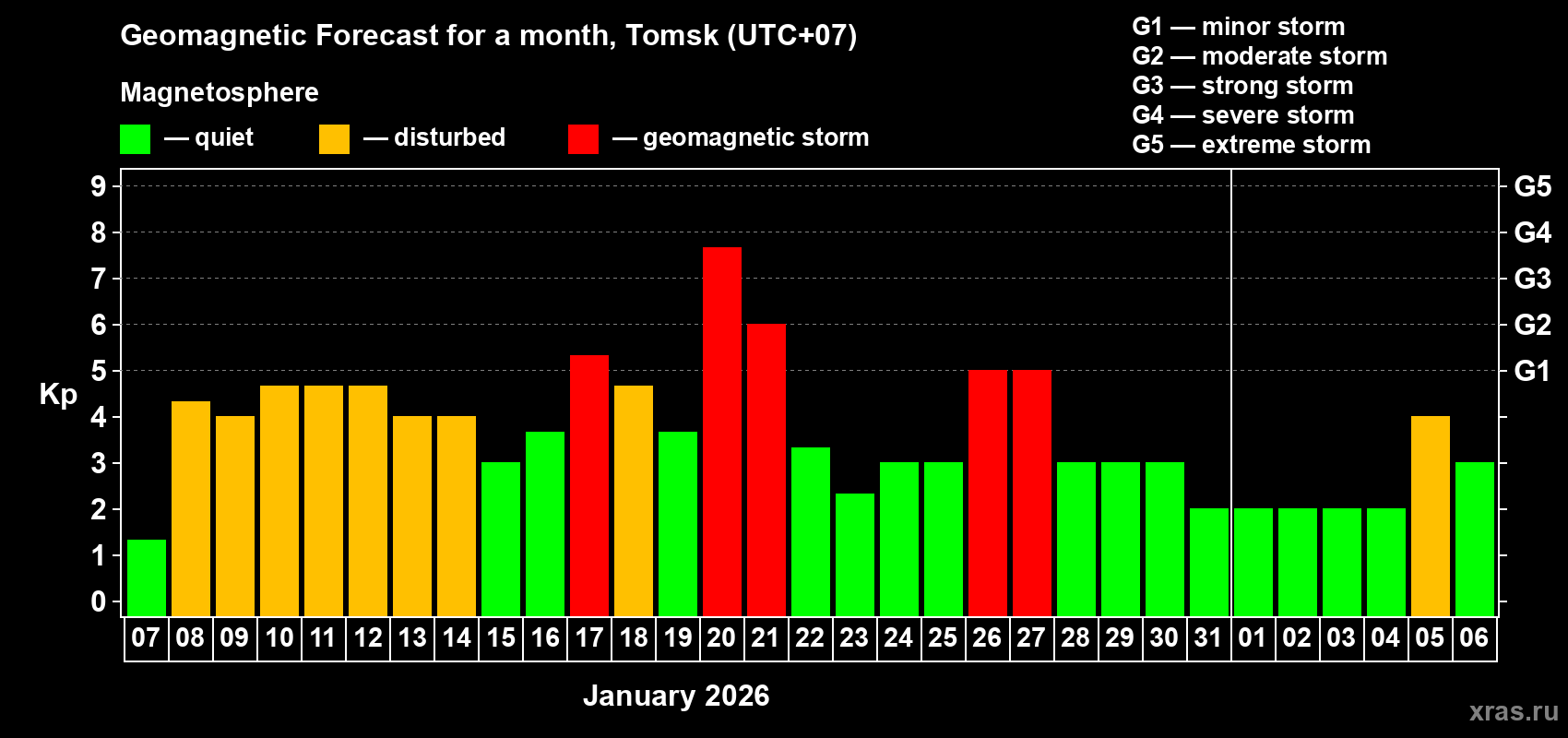 Geomagnetic Forecast for a month, Tomsk (UTC+07)

Magnetosphere

— quiet — disturbed — geomagnetic storm

G1 — minor storm
G2 — moderate storm
G3 — strong storm
G4 — severe storm
G5 — extreme storm

Kp

9 8 7 6 5 4 3 2 1 0

G5 G4 G3 G2 G1

07 08 09 10 11 12 13 14 15 16 17 18 19 20 21 22 23 24 25 26 27 28 29 30 31 01 02 03 04 05 06

January 2026

xras.ru